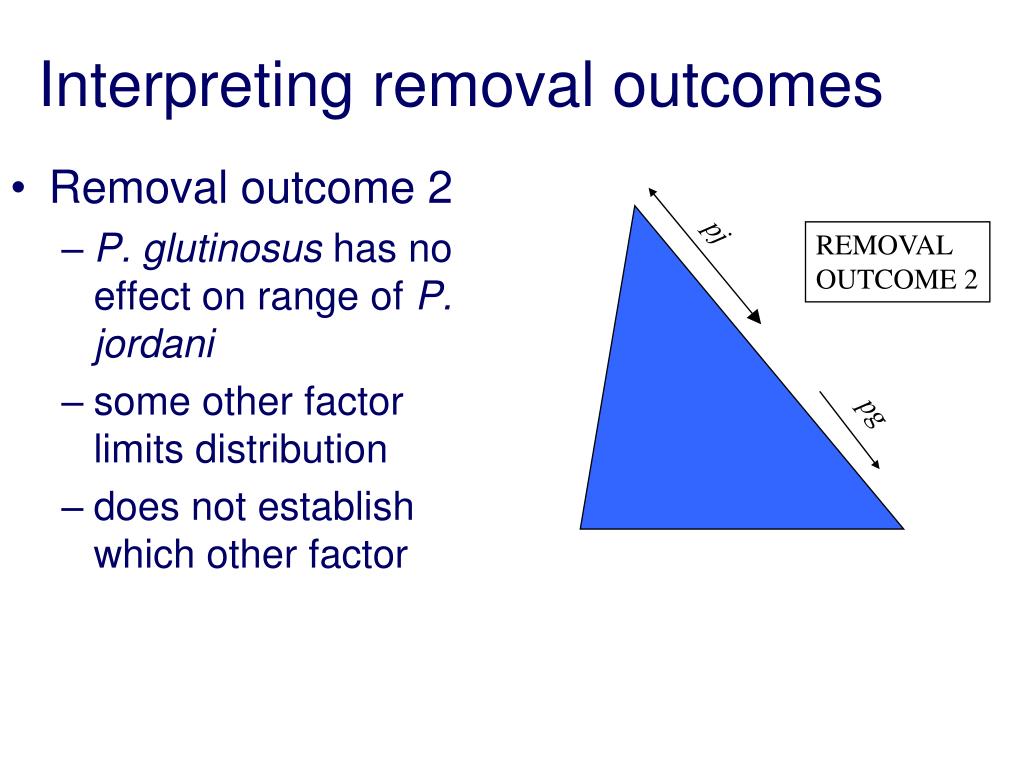 Interpreting removal outcomes

• Removal outcome 2
– P. glutinosus has no effect on range of P. jordani
– some other factor limits distribution
– does not establish which other factor

pj

pg

REMOVAL OUTCOME 2